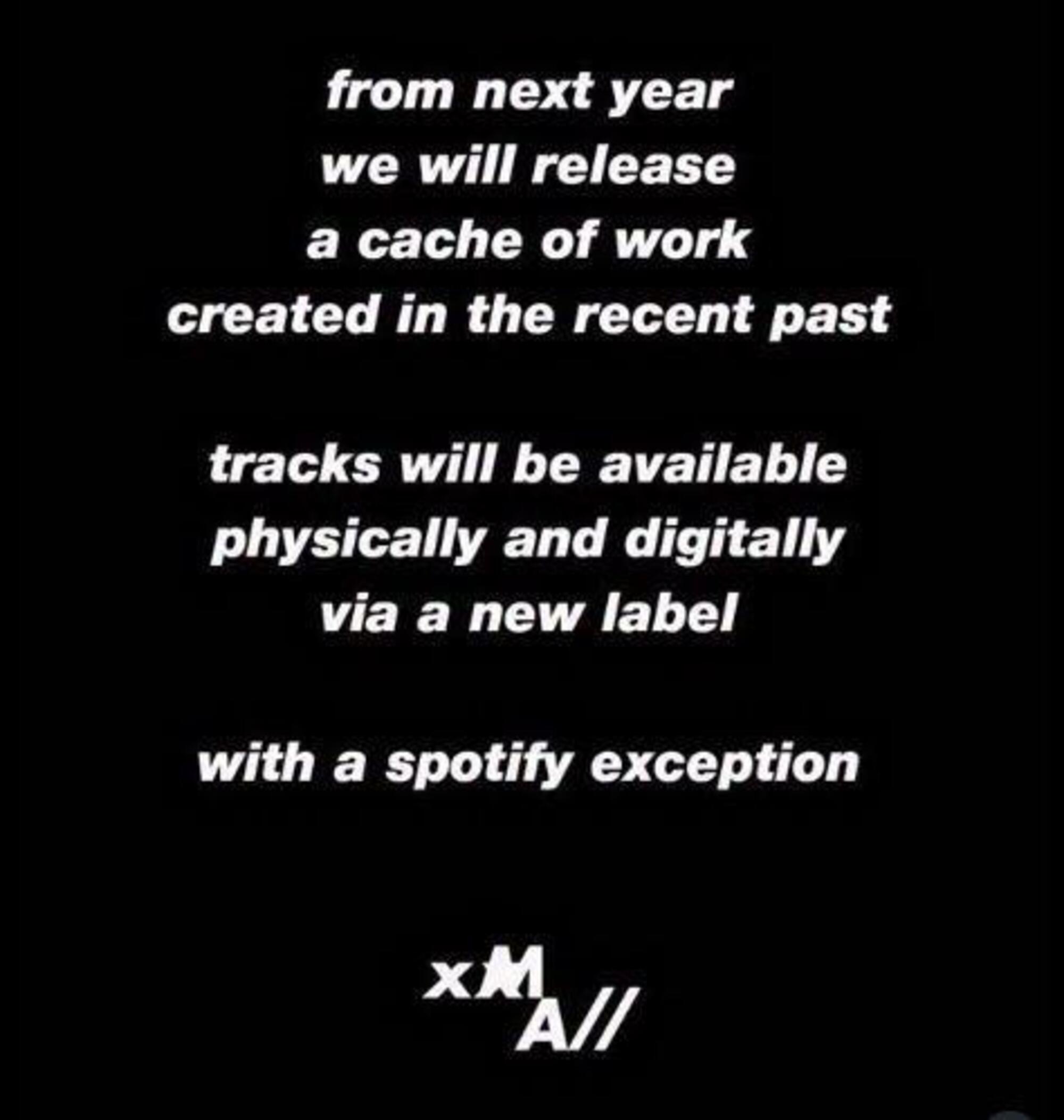 from next year
we will release
a cache of work
created in the recent past

tracks will be available
physically and digitally
via a new label

with a spotify exception

xM
A//